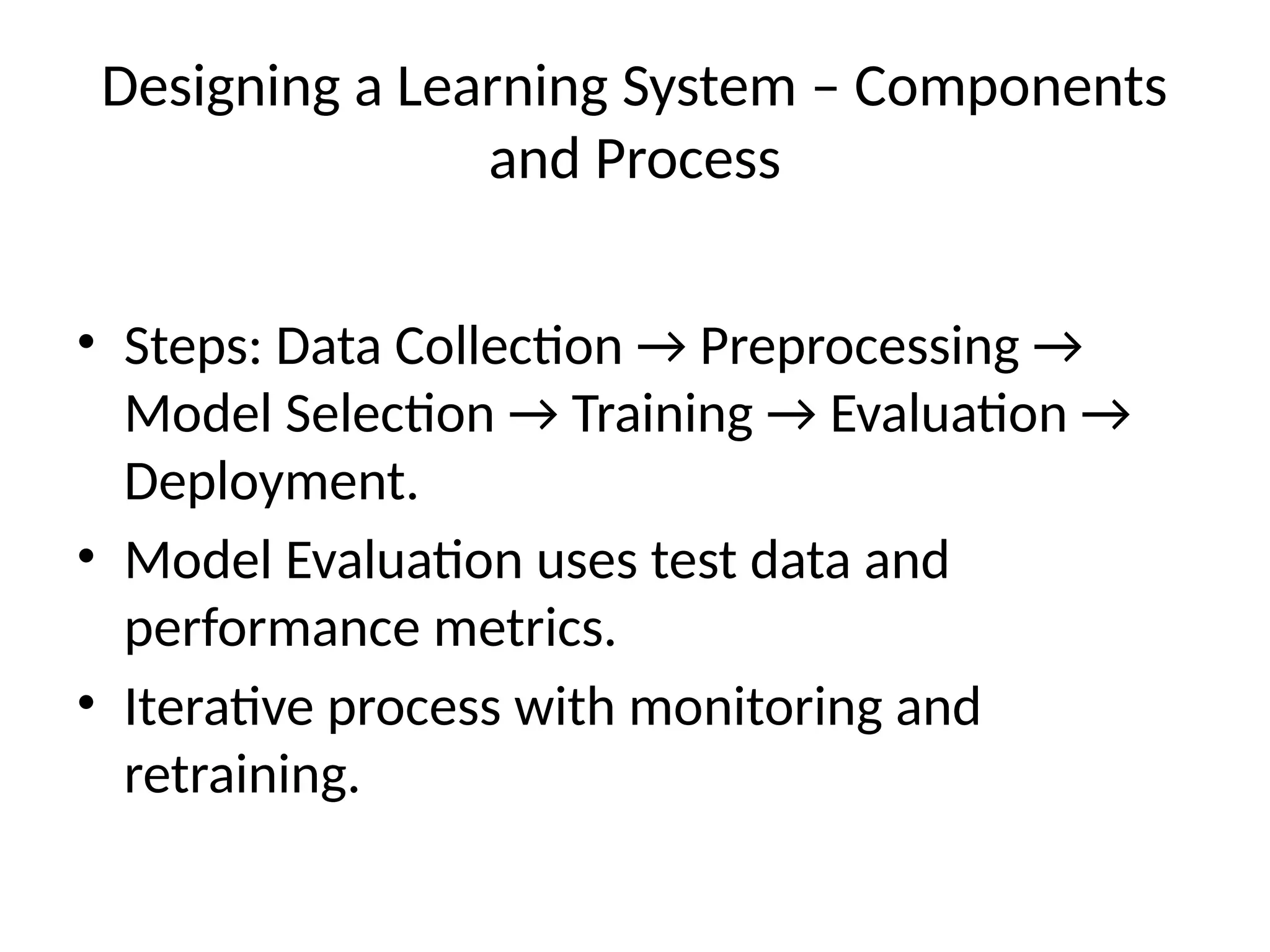 Designing a Learning System – Components and Process

• Steps: Data Collection → Preprocessing → Model Selection → Training → Evaluation → Deployment.
• Model Evaluation uses test data and performance metrics.
• Iterative process with monitoring and retraining.